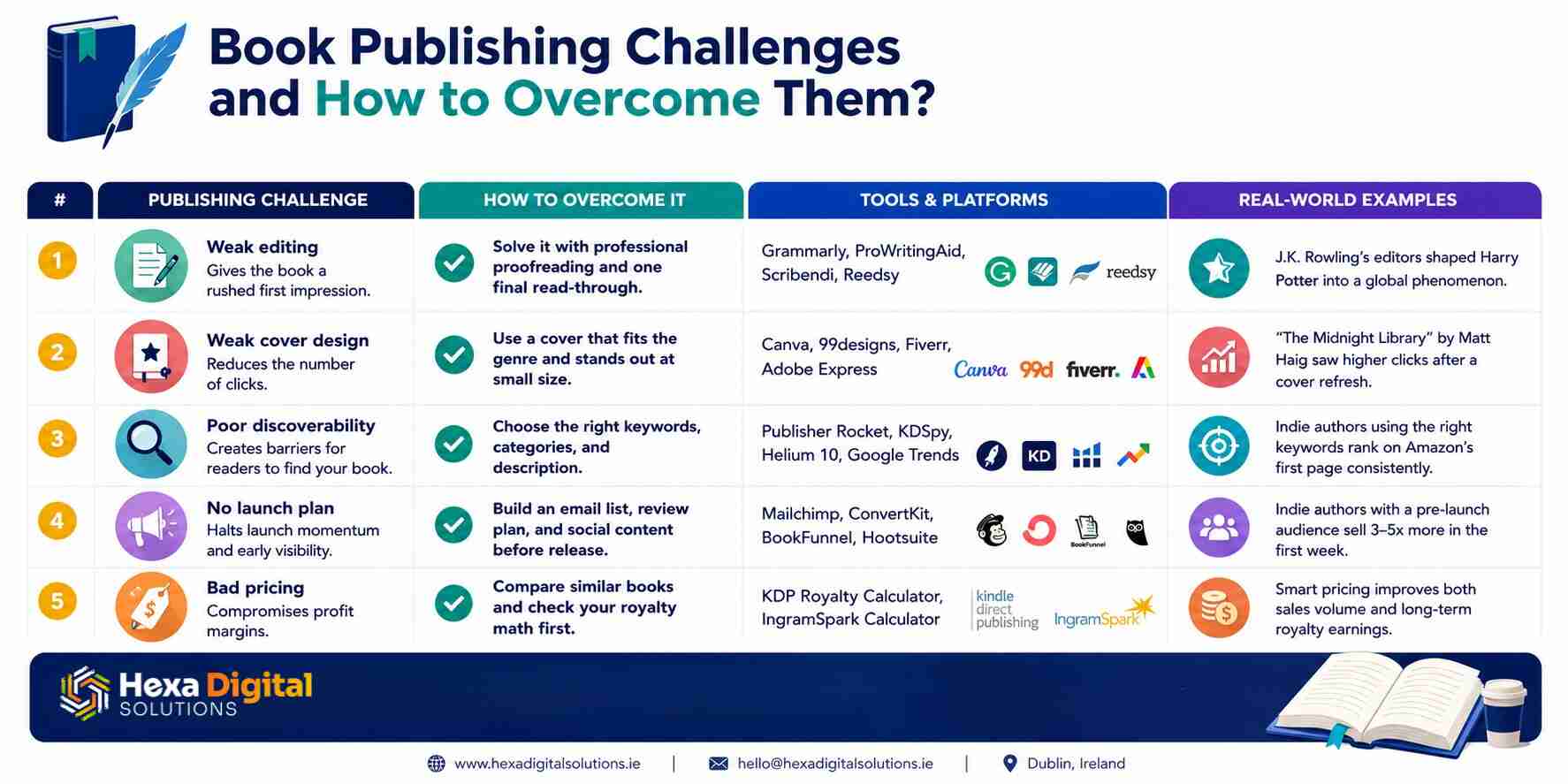 Book Publishing Challenges and How to Overcome Them?

| # | PUBLISHING CHALLENGE | HOW TO OVERCOME IT | TOOLS & PLATFORMS | REAL-WORLD EXAMPLES |
|---|---|---|---|---|
| 1 | Weak editing Gives the book a rushed first impression. | Solve it with professional proofreading and one final read-through. | Grammarly, ProWritingAid, Scribendi, Reedsy reedsy | J.K. Rowling's editors shaped Harry Potter into a global phenomenon. |
| 2 | Weak cover design Reduces the number of clicks. | Use a cover that fits the genre and stands out at small size. | Canva, 99designs, Fiverr, Adobe Express Canva 99d fiverr. | "The Midnight Library" by Matt Haig saw higher clicks after a cover refresh. |
| 3 | Poor discoverability Creates barriers for readers to find your book. | Choose the right keywords, categories, and description. | Publisher Rocket, KDSpy, Helium 10, Google Trends KD | Indie authors using the right keywords rank on Amazon's first page consistently. |
| 4 | No launch plan Halts launch momentum and early visibility. | Build an email list, review plan, and social content before release. | Mailchimp, ConvertKit, BookFunnel, Hootsuite BookFunnel | Indie authors with a pre-launch audience sell 3–5x more in the first week. |
| 5 | Bad pricing Compromises profit margins. | Compare similar books and check your royalty math first. | KDP Royalty Calculator, IngramSpark Calculator kindle direct publishing IngramSpark | Smart pricing improves both sales volume and long-term royalty earnings. |

Hexa Digital SOLUTIONS

www.hexadigitalsolutions.ie | hello@hexadigitalsolutions.ie | Dublin, Ireland